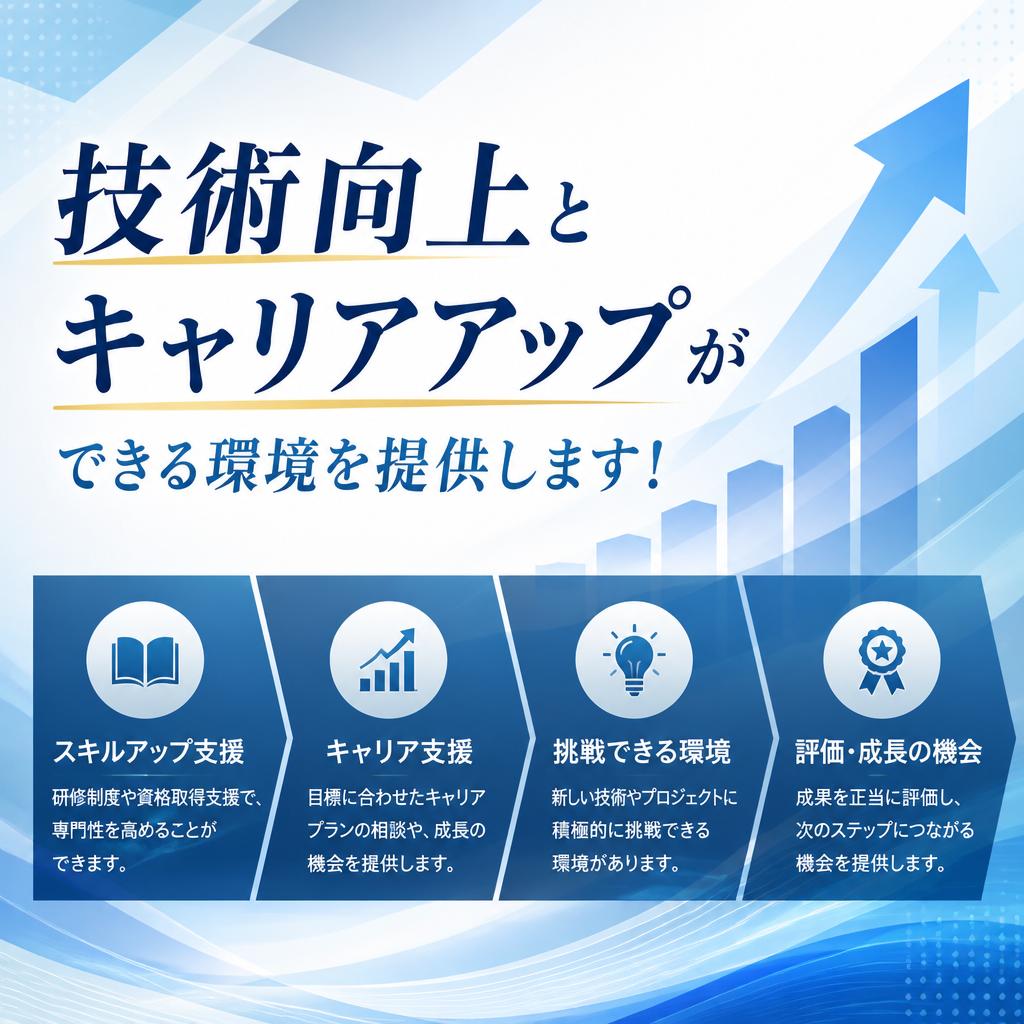 技術向上と
キャリアアップが
できる環境を提供します!

スキルアップ支援
研修制度や資格取得支援で、専門性を高めることができます。

キャリア支援
目標に合わせたキャリアプランの相談や、成長の機会を提供します。

挑戦できる環境
新しい技術やプロジェクトに積極的に挑戦できる環境があります。

評価・成長の機会
成果を正当に評価し、次のステップにつながる機会を提供します。